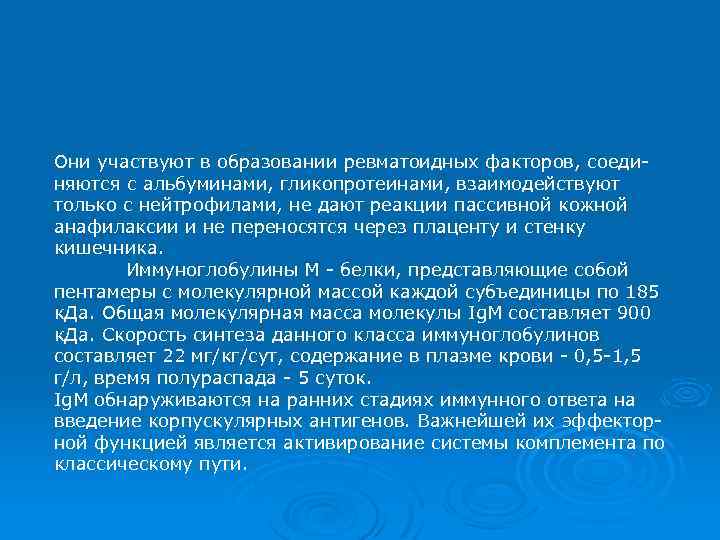 Они участвуют в образовании ревматоидных факторов, соединяются с альбуминами, гликопротеинами, взаимодействуют только с нейтрофилами, не дают реакции пассивной кожной анафилаксии и не переносятся через плаценту и стенку кишечника.

Иммуноглобулины М - белки, представляющие собой пентамеры с молекулярной массой каждой субъединицы по 185 кДа. Общая молекулярная масса молекулы IgM составляет 900 кДа. Скорость синтеза данного класса иммуноглобулинов составляет 22 мг/кг/сут, содержание в плазме крови - 0,5-1,5 г/л, время полураспада - 5 суток.
IgM обнаруживаются на ранних стадиях иммунного ответа на введение корпускулярных антигенов. Важнейшей их эффекторной функцией является активирование системы комплемента по классическому пути.